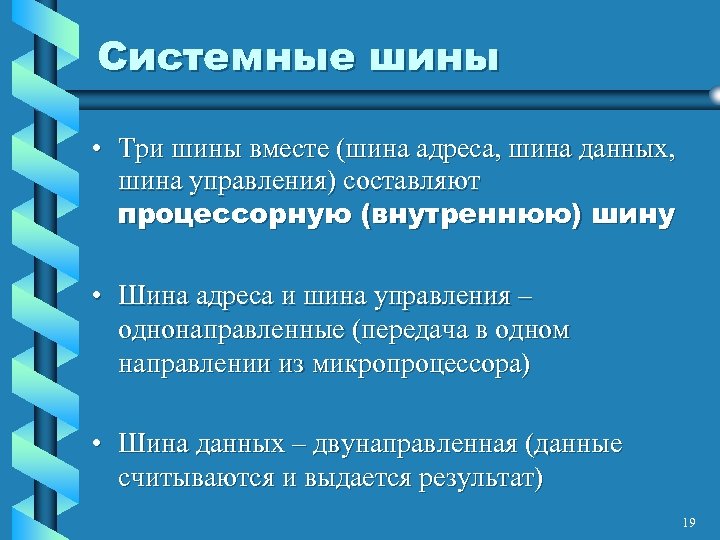 Системные шины

• Три шины вместе (шина адреса, шина данных, шина управления) составляют процессорную (внутреннюю) шину

• Шина адреса и шина управления – однонаправленные (передача в одном направлении из микропроцессора)

• Шина данных – двунаправленная (данные считываются и выдается результат)

19